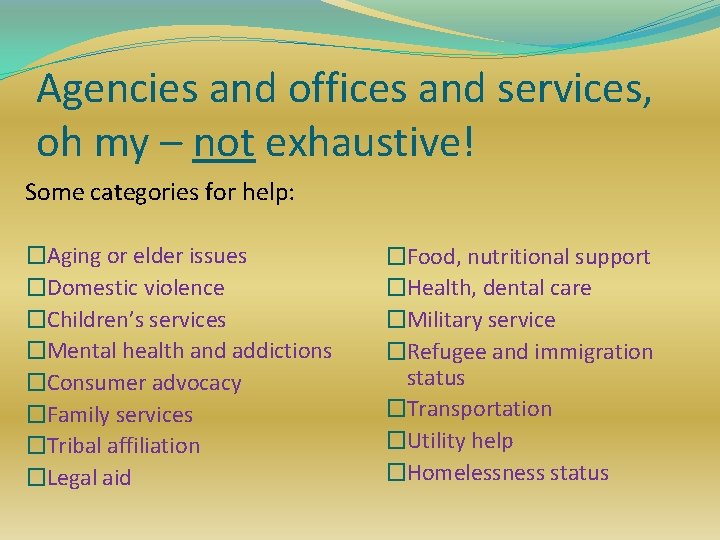 Agencies and offices and services, oh my – not exhaustive!

Some categories for help:

☐Aging or elder issues
☐Domestic violence
☐Children's services
☐Mental health and addictions
☐Consumer advocacy
☐Family services
☐Tribal affiliation
☐Legal aid

☐Food, nutritional support
☐Health, dental care
☐Military service
☐Refugee and immigration status
☐Transportation
☐Utility help
☐Homelessness status